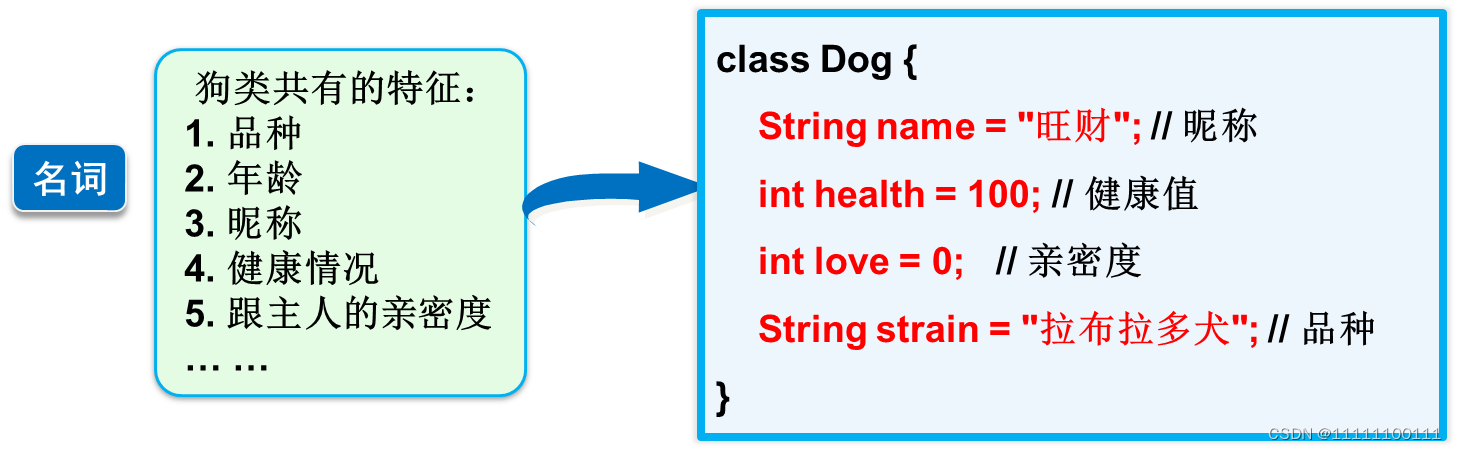 名词

狗类共有的特征：
1. 品种
2. 年龄
3. 昵称
4. 健康情况
5. 跟主人的亲密度
… …

class Dog {
String name = "旺财"; // 昵称
int health = 100; // 健康值
int love = 0; // 亲密度
String strain = "拉布拉多犬"; // 品种
}

CSDN @11111100111